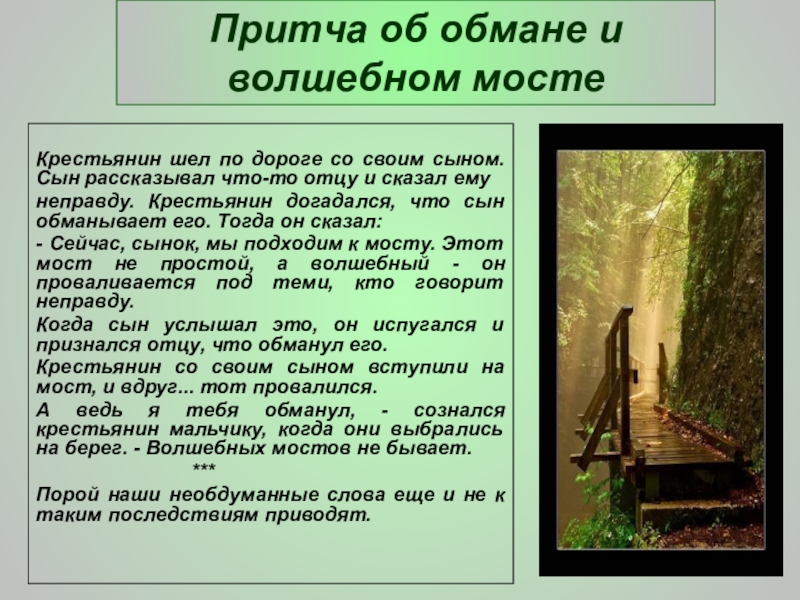 Притча об обмане и волшебном мосте

Крестьянин шел по дороге со своим сыном. Сын рассказывал что-то отцу и сказал ему неправду. Крестьянин догадался, что сын обманывает его. Тогда он сказал:

- Сейчас, сынок, мы подходим к мосту. Этот мост не простой, а волшебный - он проваливается под теми, кто говорит неправду.

Когда сын услышал это, он испугался и признался отцу, что обманул его.

Крестьянин со своим сыном вступили на мост, и вдруг... тот провалился.

А ведь я тебя обманул, - сознался крестьянин мальчику, когда они выбрались на берег. - Волшебных мостов не бывает.

***

Порой наши необдуманные слова еще и не к таким последствиям приводят.